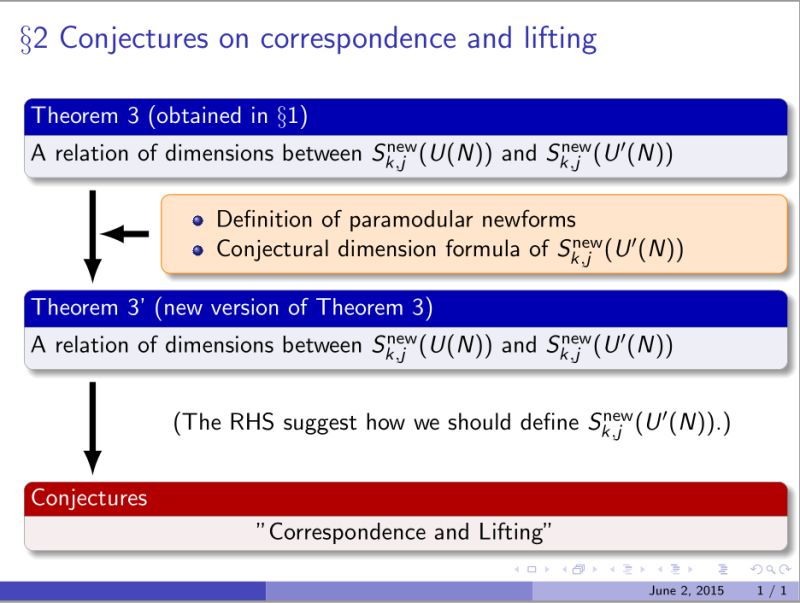 §2 Conjectures on correspondence and lifting

Theorem 3 (obtained in §1)

A relation of dimensions between $S_{k,j}^{\text{new}}(U(N))$ and $S_{k,j}^{\text{new}}(U'(N))$

- Definition of paramodular newforms
- Conjectural dimension formula of $S_{k,j}^{\text{new}}(U'(N))$

Theorem 3' (new version of Theorem 3)

A relation of dimensions between $S_{k,j}^{\text{new}}(U(N))$ and $S_{k,j}^{\text{new}}(U'(N))$

(The RHS suggest how we should define $S_{k,j}^{\text{new}}(U'(N))$.)

Conjectures

"Correspondence and Lifting"

June 2, 2015 1 / 1